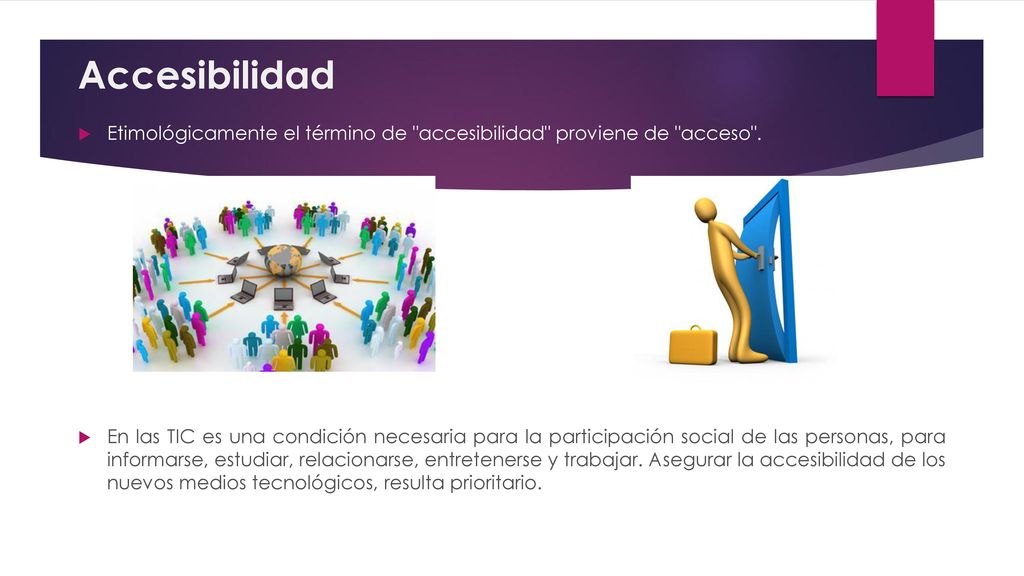 Accesibilidad

Etimológicamente el término de "accesibilidad" proviene de "acceso".

En las TIC es una condición necesaria para la participación social de las personas, para informarse, estudiar, relacionarse, entretenerse y trabajar. Asegurar la accesibilidad de los nuevos medios tecnológicos, resulta prioritario.